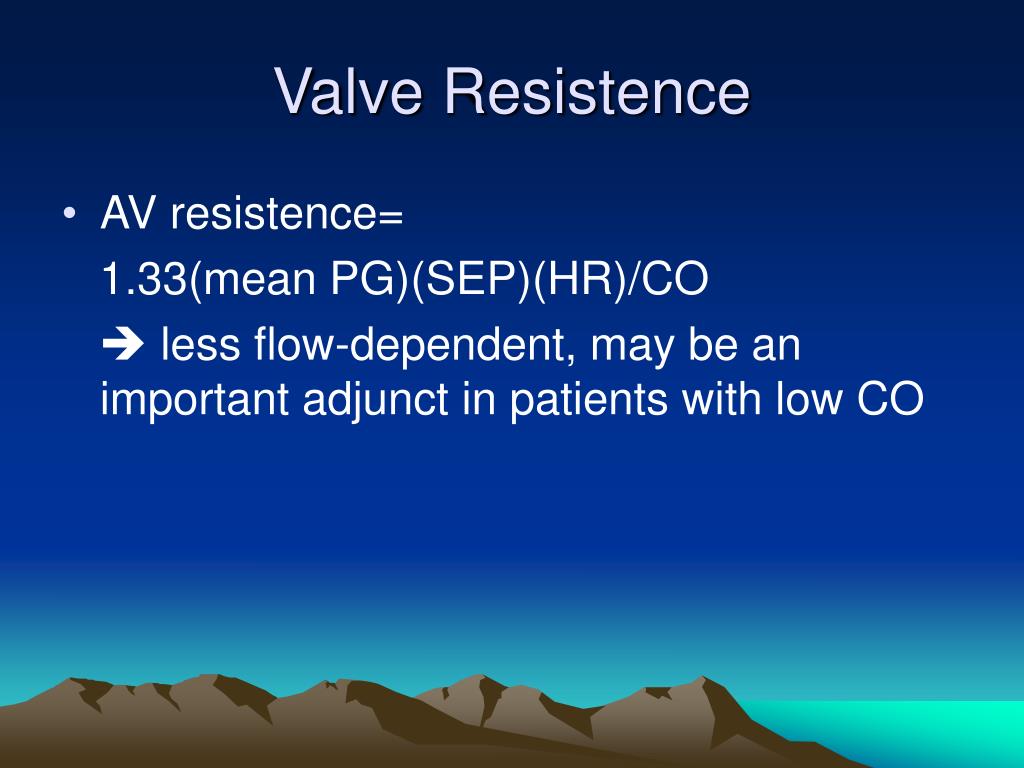 Valve Resistence

• AV resistence=

1.33(mean PG)(SEP)(HR)/CO

➔ less flow-dependent, may be an important adjunct in patients with low CO